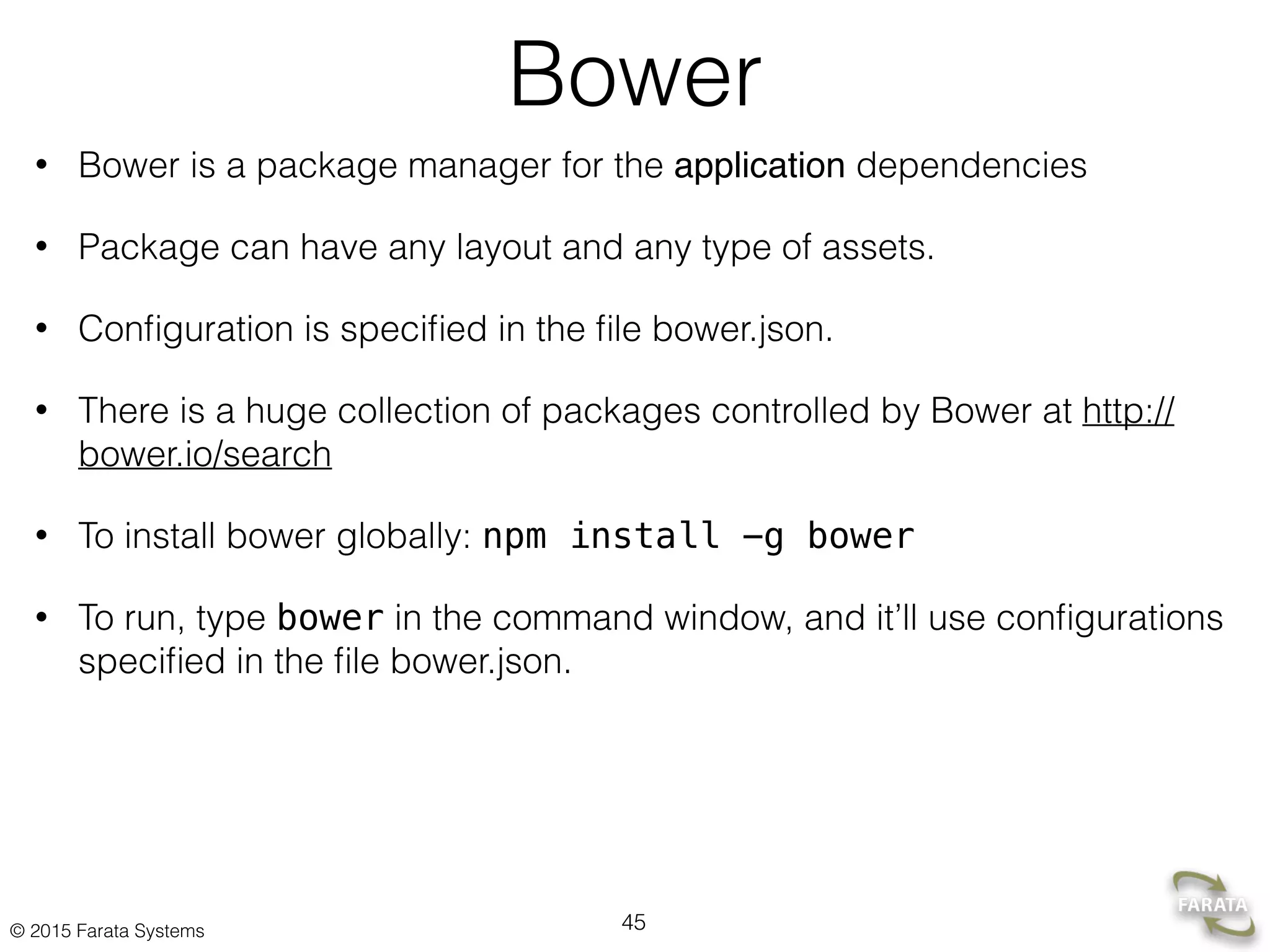 Bower

• Bower is a package manager for the application dependencies

• Package can have any layout and any type of assets.

• Configuration is specified in the file bower.json.

• There is a huge collection of packages controlled by Bower at http://bower.io/search

• To install bower globally: npm install -g bower

• To run, type bower in the command window, and it'll use configurations specified in the file bower.json.

© 2015 Farata Systems

45

FARATA